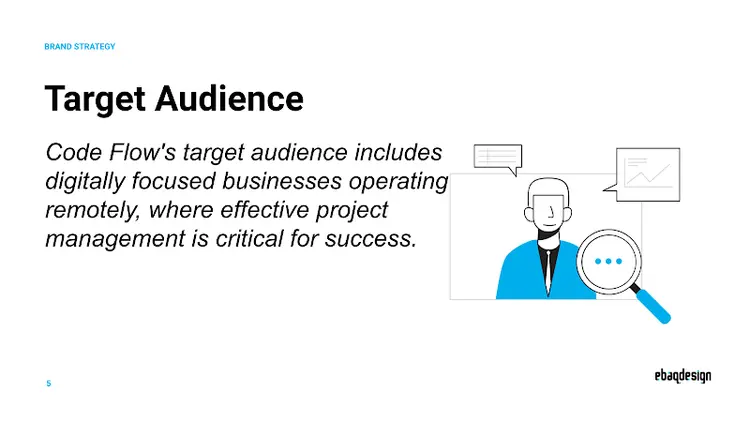 BRAND STRATEGY

Target Audience

Code Flow's target audience includes digitally focused businesses operating remotely, where effective project management is critical for success.

5

ebaqdesign